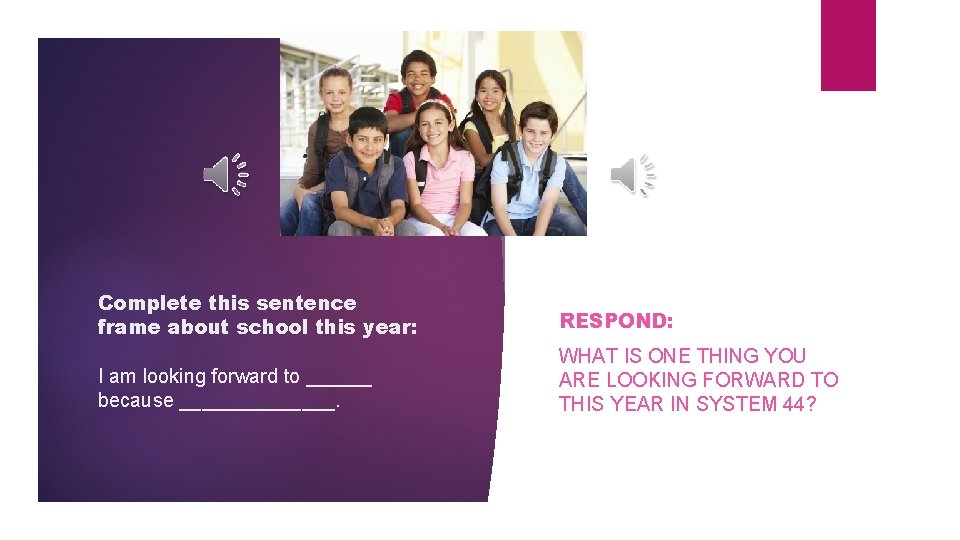 Complete this sentence frame about school this year:

I am looking forward to ______ because ______________.

RESPOND:

WHAT IS ONE THING YOU ARE LOOKING FORWARD TO THIS YEAR IN SYSTEM 44?